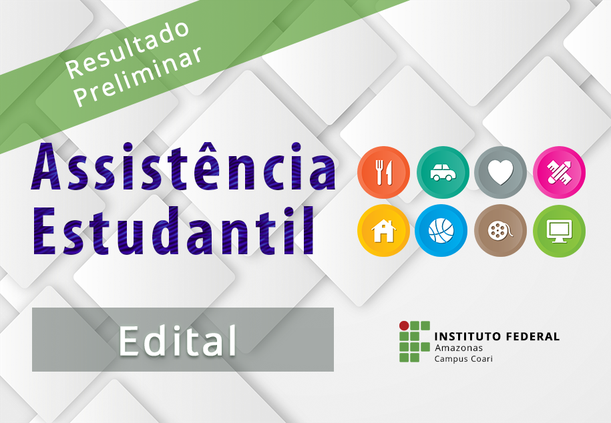 Resultado Preliminar

Assistência Estudantil

Edital

INSTITUTO FEDERAL
Amazonas
Campus Coari